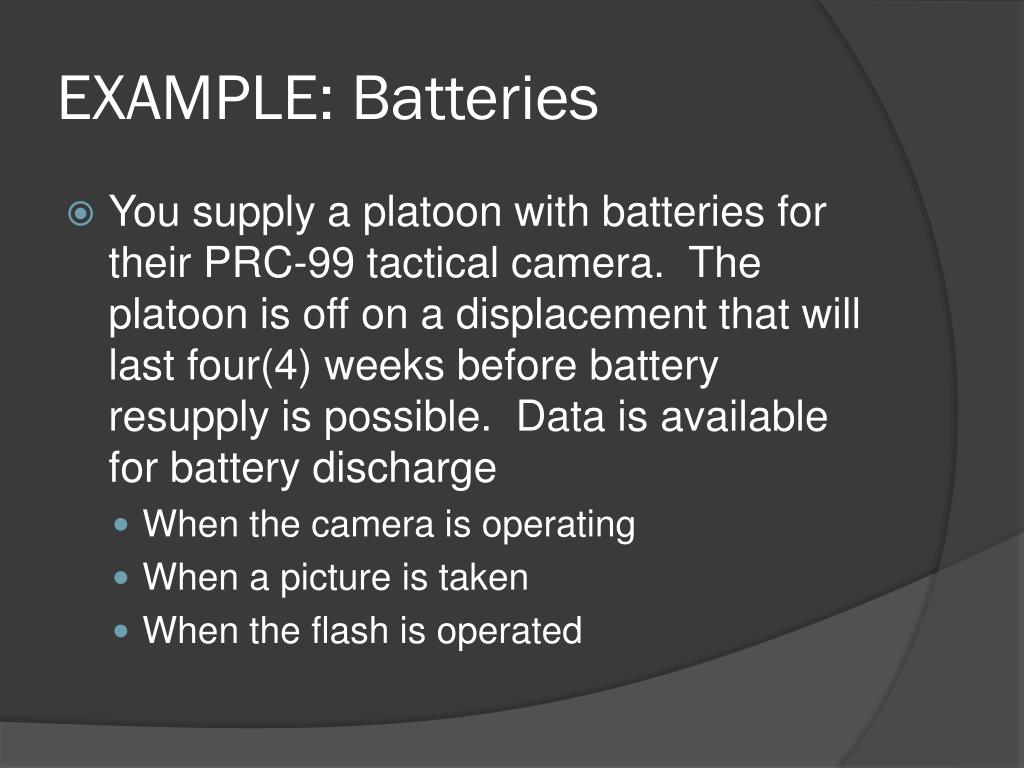 EXAMPLE: Batteries

You supply a platoon with batteries for their PRC-99 tactical camera.  The platoon is off on a displacement that will last four(4) weeks before battery resupply is possible.  Data is available for battery discharge

When the camera is operating
When a picture is taken
When the flash is operated